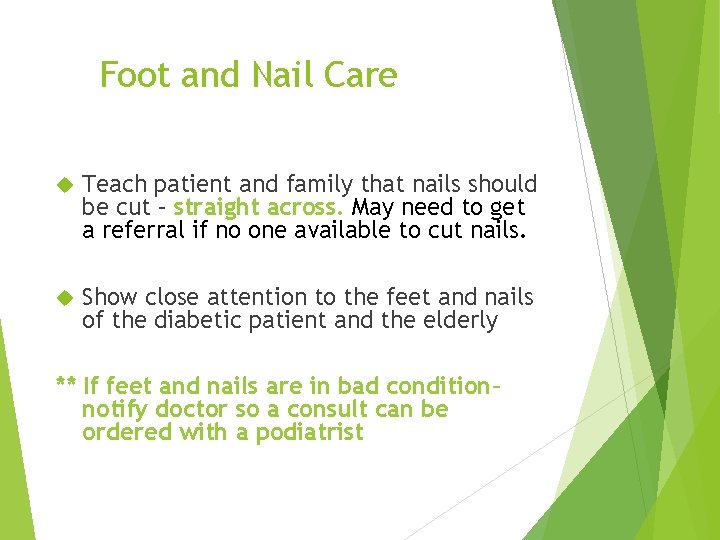 Foot and Nail Care

Teach patient and family that nails should be cut – straight across. May need to get a referral if no one available to cut nails.

Show close attention to the feet and nails of the diabetic patient and the elderly

** If feet and nails are in bad condition– notify doctor so a consult can be ordered with a podiatrist